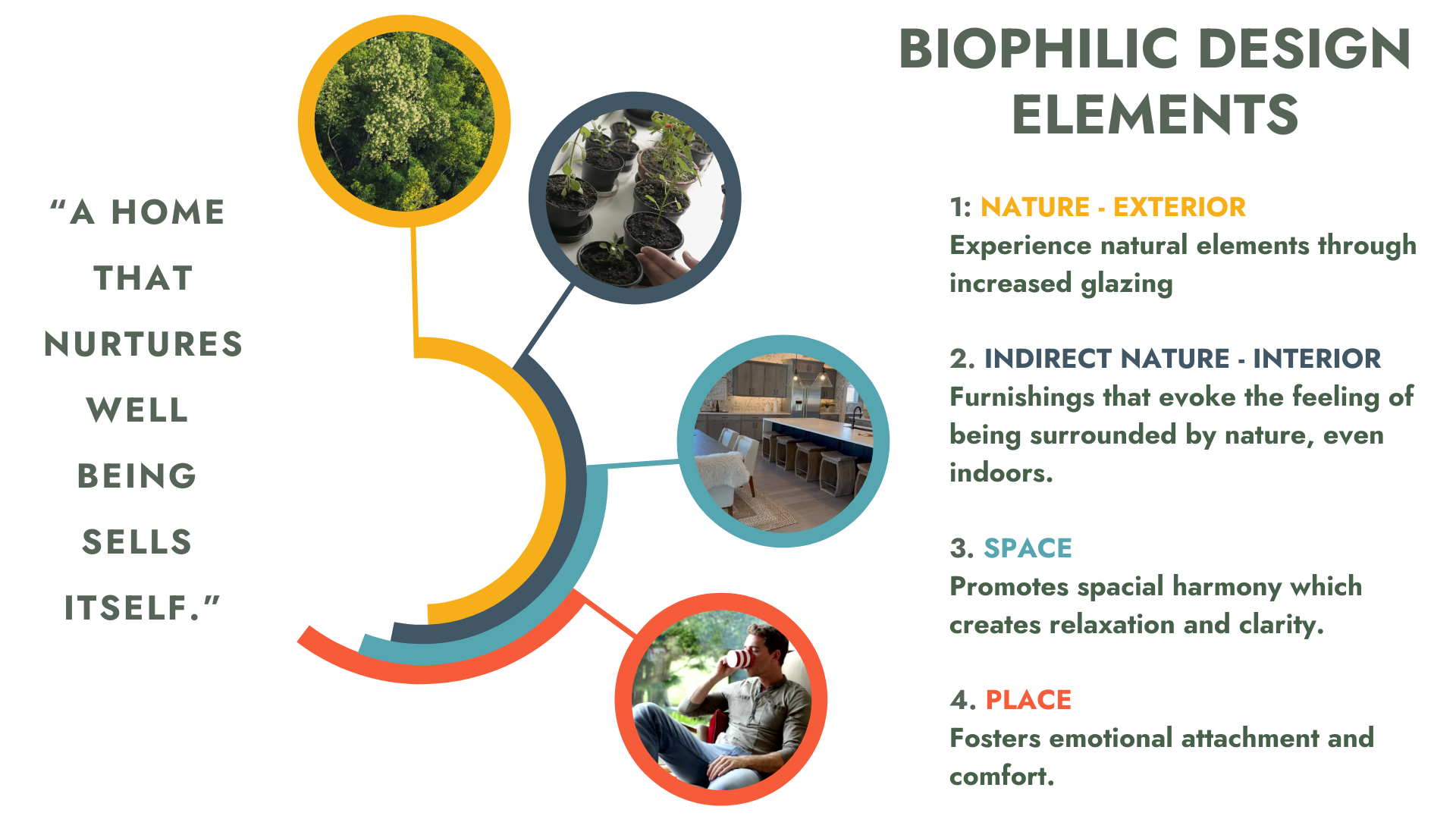 “A HOME THAT NURTURES WELL BEING SELLS ITSELF.”

BIOPHILIC DESIGN ELEMENTS

1: NATURE - EXTERIOR
Experience natural elements through increased glazing

2. INDIRECT NATURE - INTERIOR
Furnishings that evoke the feeling of being surrounded by nature, even indoors.

3. SPACE
Promotes spacial harmony which creates relaxation and clarity.

4. PLACE
Fosters emotional attachment and comfort.